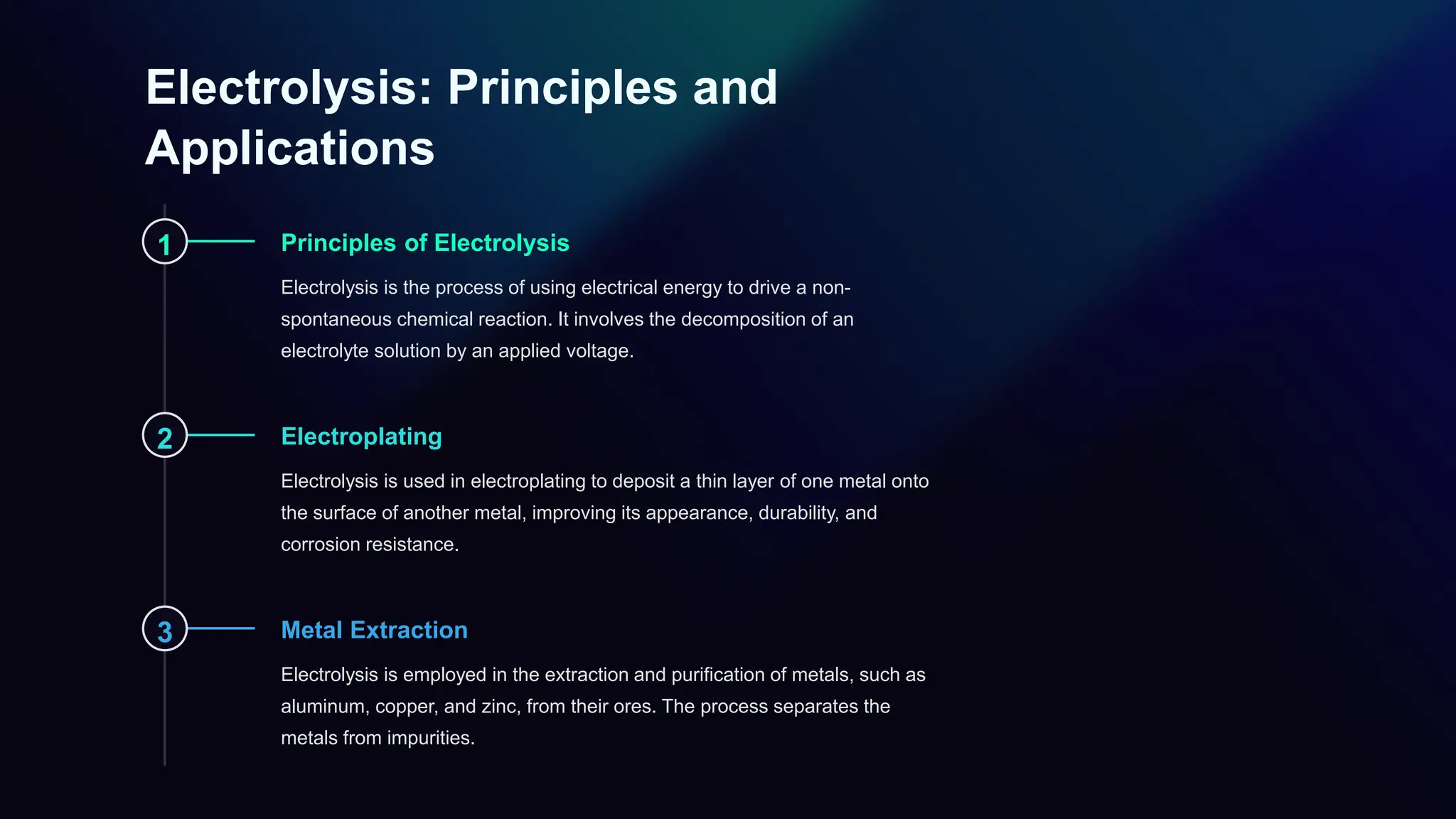 Electrolysis: Principles and Applications

1

Principles of Electrolysis

Electrolysis is the process of using electrical energy to drive a non-spontaneous chemical reaction. It involves the decomposition of an electrolyte solution by an applied voltage.

2

Electroplating

Electrolysis is used in electroplating to deposit a thin layer of one metal onto the surface of another metal, improving its appearance, durability, and corrosion resistance.

3

Metal Extraction

Electrolysis is employed in the extraction and purification of metals, such as aluminum, copper, and zinc, from their ores. The process separates the metals from impurities.